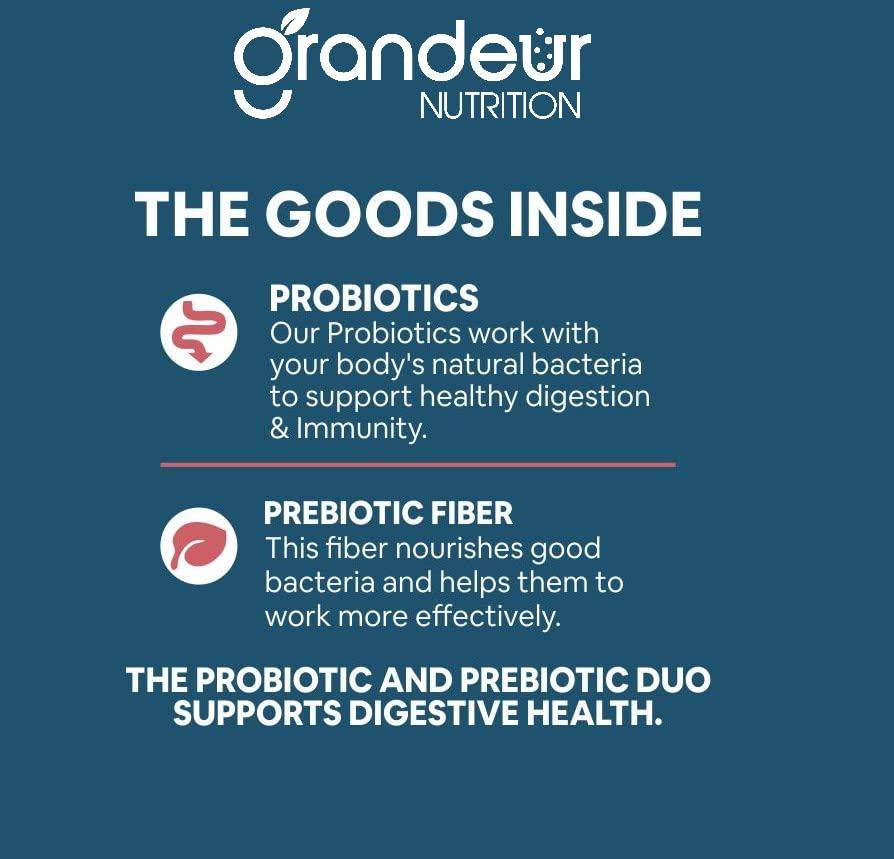 grandeur
NUTRITION

THE GOODS INSIDE

PROBIOTICS
Our Probiotics work with your body's natural bacteria to support healthy digestion & Immunity.

PREBIOTIC FIBER
This fiber nourishes good bacteria and helps them to work more effectively.

THE PROBIOTIC AND PREBIOTIC DUO SUPPORTS DIGESTIVE HEALTH.